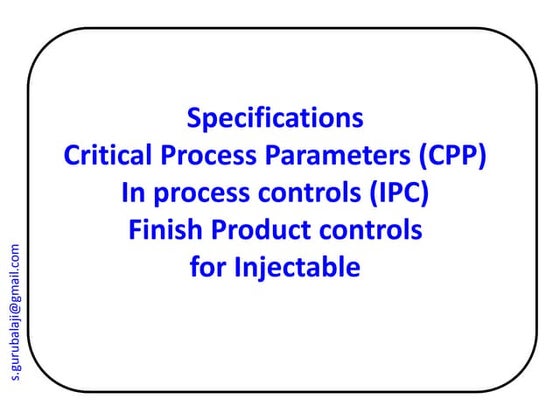 Specifications
Critical Process Parameters (CPP)
In process controls (IPC)
Finish Product controls
for Injectable

s.gurubalaji@gmail.com